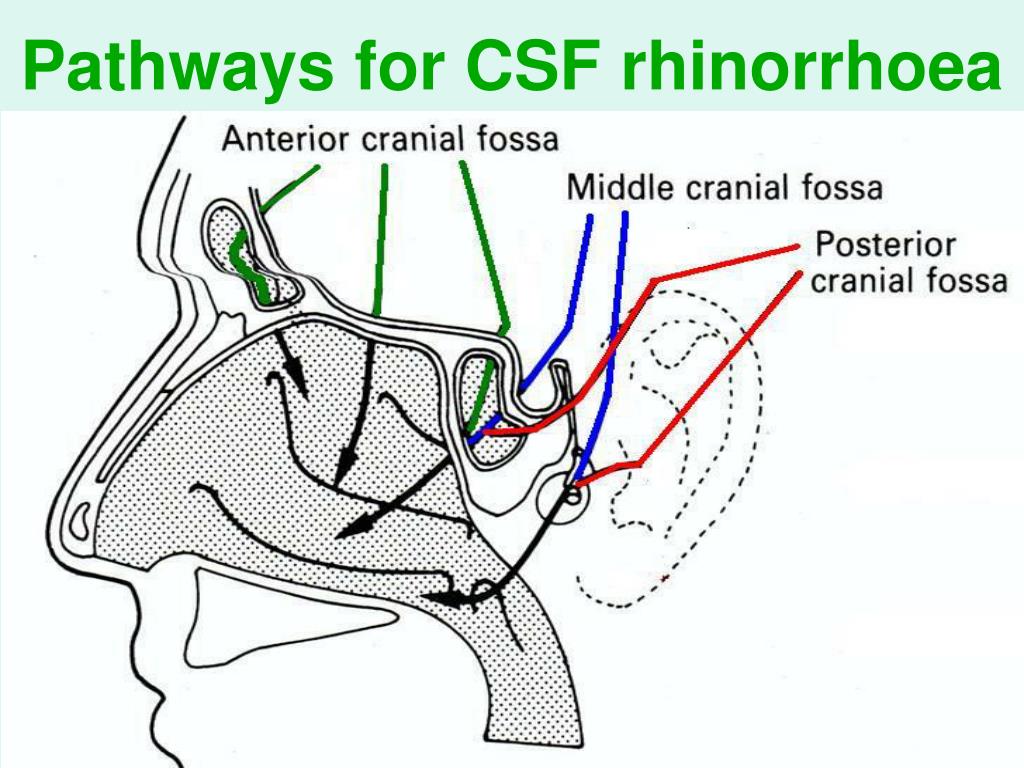 Pathways for CSF rhinorrhoea

Anterior cranial fossa

Middle cranial fossa

Posterior cranial fossa